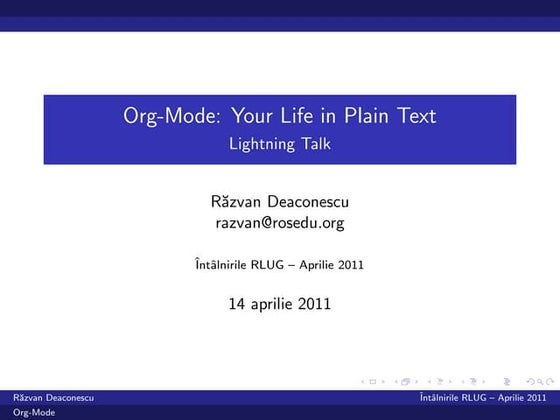 Org-Mode: Your Life in Plain Text
Lightning Talk

Răzvan Deaconescu
razvan@rosedu.org

Întâlnirile RLUG – Aprilie 2011

14 aprilie 2011

Răzvan Deaconescu
Întâlnirile RLUG – Aprilie 2011
Org-Mode